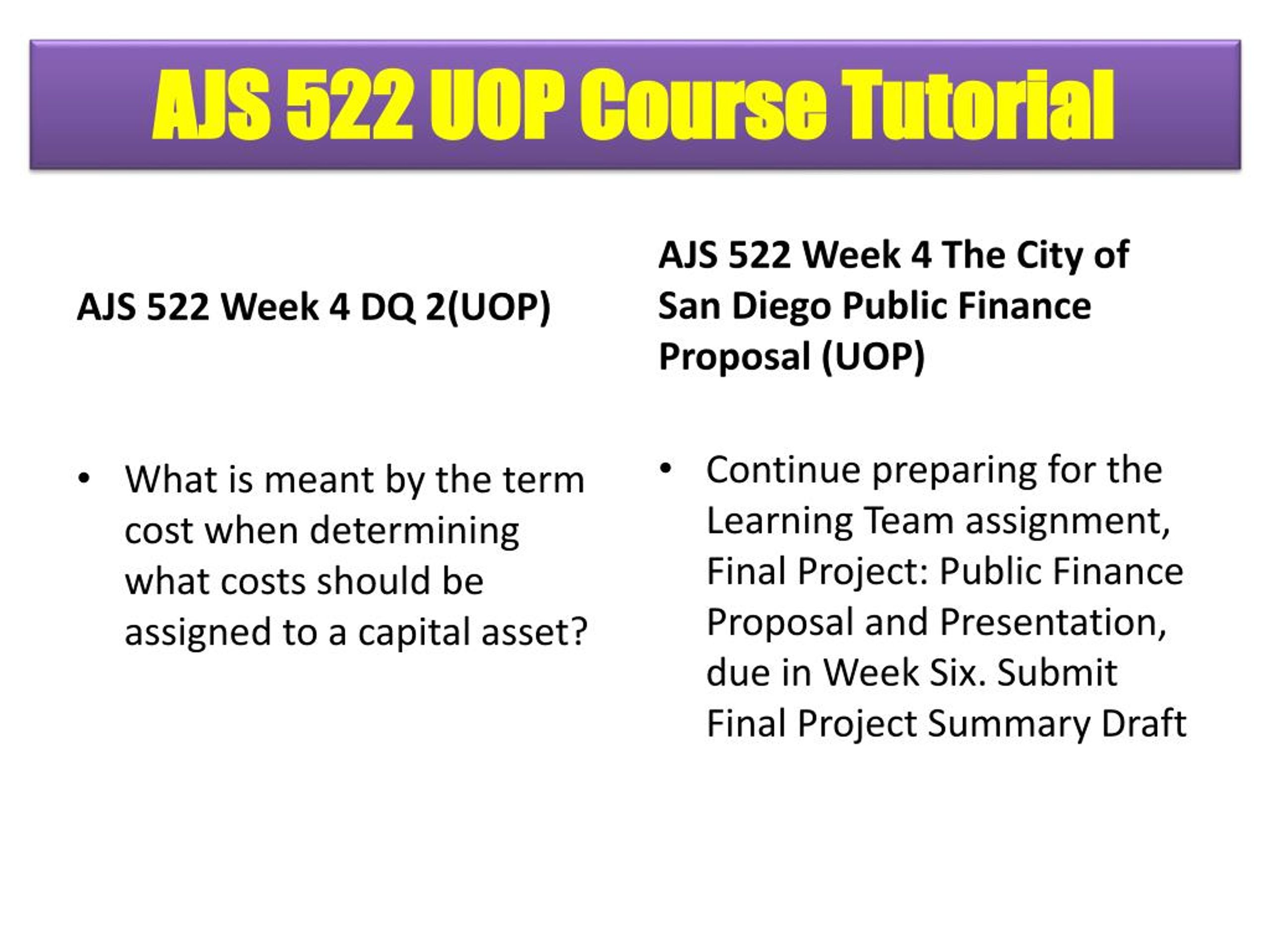 AJS 522 UOP Course Tutorial

AJS 522 Week 4 DQ 2(UOP)

• What is meant by the term cost when determining what costs should be assigned to a capital asset?

AJS 522 Week 4 The City of San Diego Public Finance Proposal (UOP)

• Continue preparing for the Learning Team assignment, Final Project: Public Finance Proposal and Presentation, due in Week Six. Submit Final Project Summary Draft